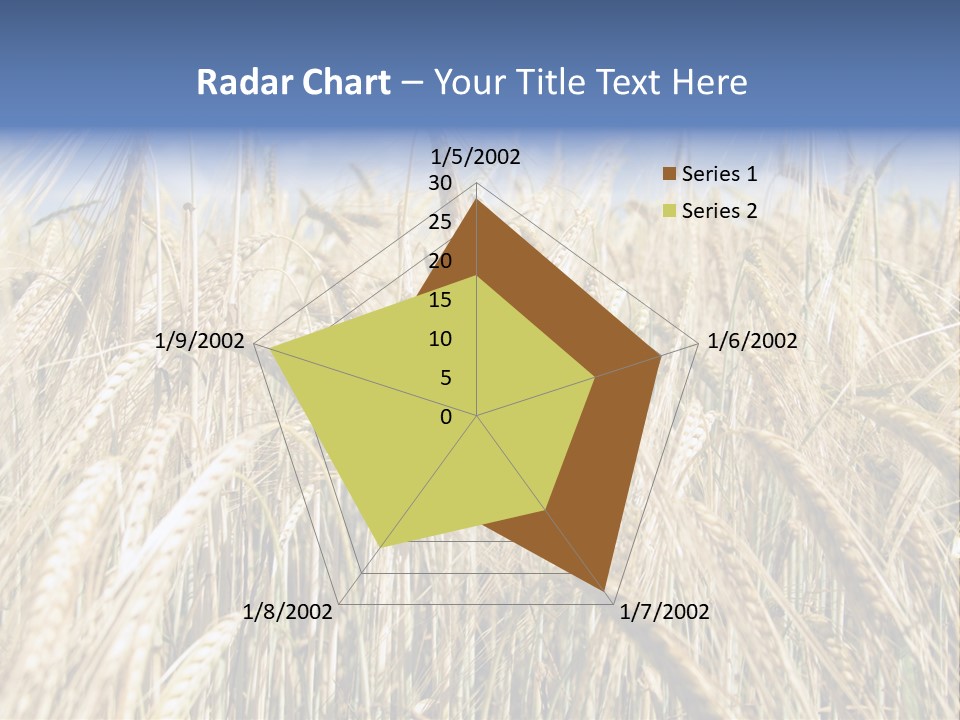 Radar Chart – Your Title Text Here

1/5/2002
30
25
20
15
10
5
0
1/6/2002
1/7/2002
1/8/2002
1/9/2002

Series 1
Series 2